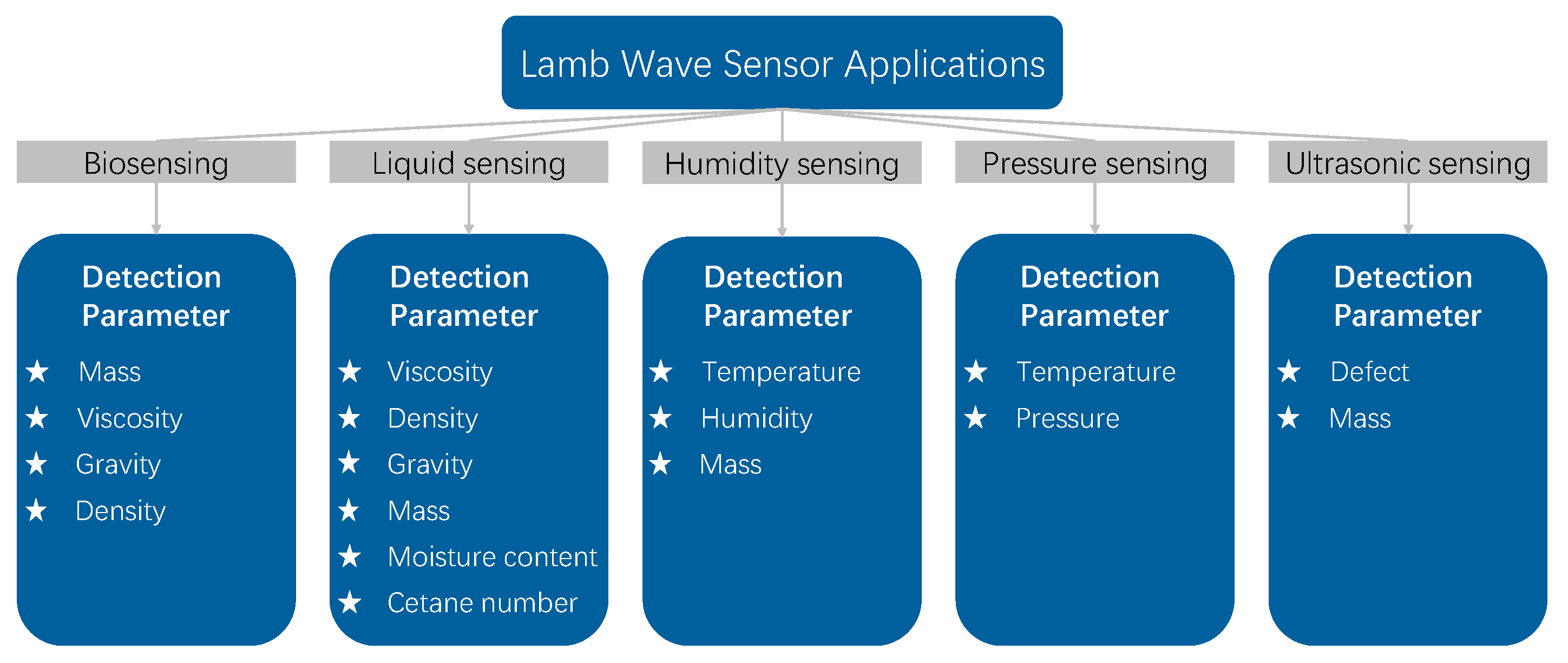 Lamb Wave Sensor Applications

Biosensing

Detection Parameter

★ Mass
★ Viscosity
★ Gravity
★ Density

Liquid sensing

Detection Parameter

★ Viscosity
★ Density
★ Gravity
★ Mass
★ Moisture content
★ Cetane number

Humidity sensing

Detection Parameter

★ Temperature
★ Humidity
★ Mass

Pressure sensing

Detection Parameter

★ Temperature
★ Pressure

Ultrasonic sensing

Detection Parameter

★ Defect
★ Mass